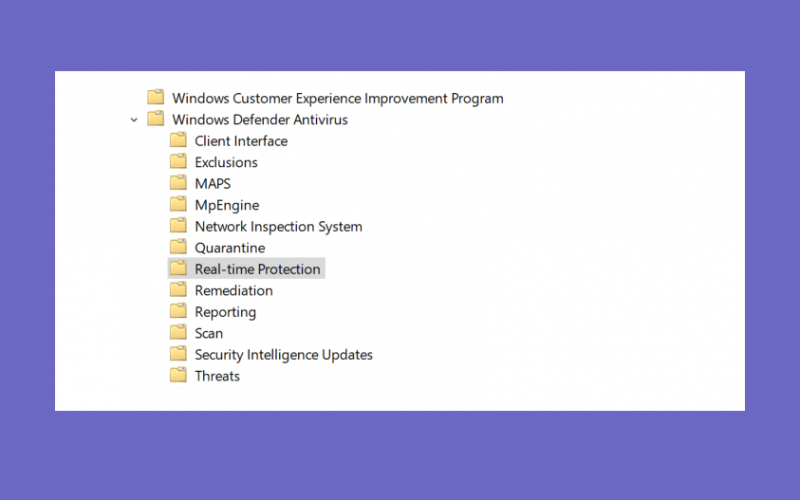 Windows Customer Experience Improvement Program
Windows Defender Antivirus
Client Interface
Exclusions
MAPS
MpEngine
Network Inspection System
Quarantine
Real-time Protection
Remediation
Reporting
Scan
Security Intelligence Updates
Threats